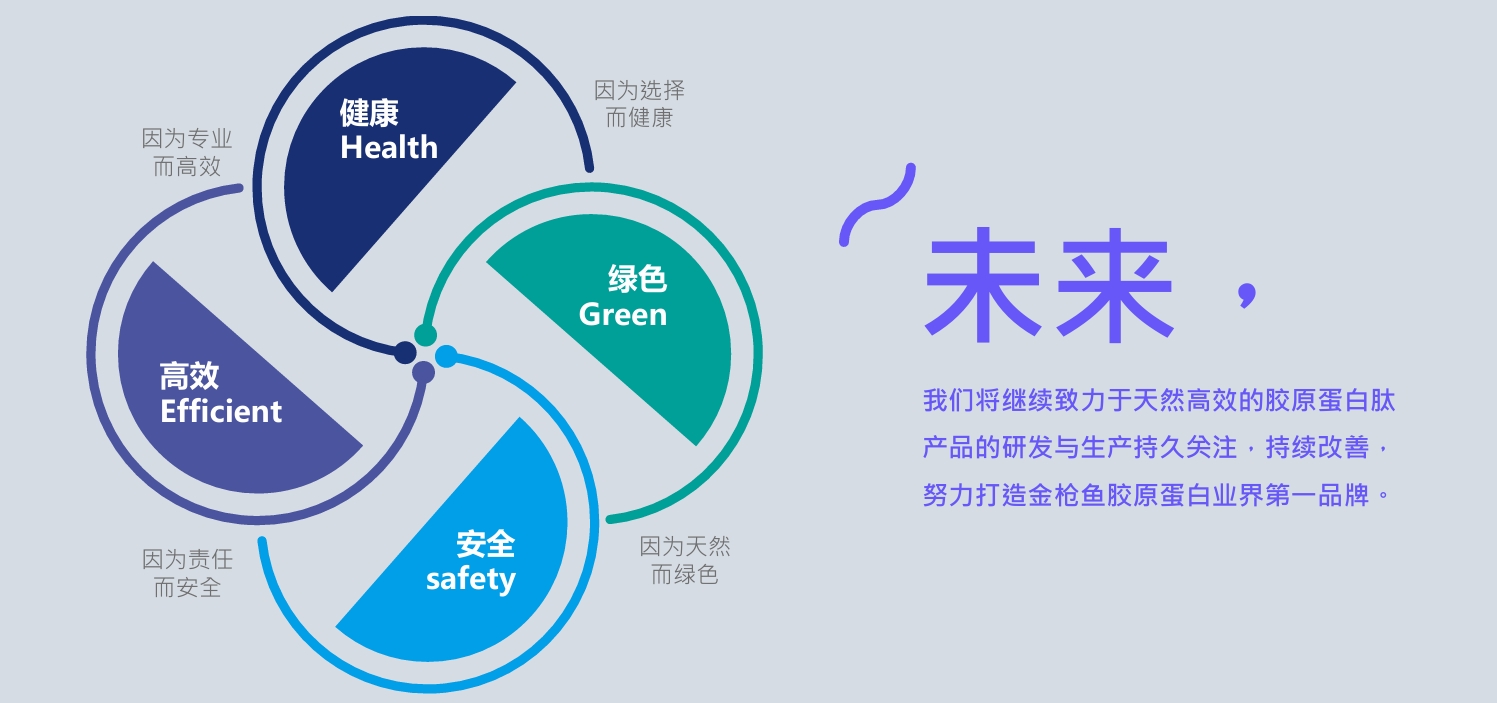 因为专业
而高效

健康
Health

因为选择
而健康

绿色
Green

高效
Efficient

安全
safety

因为责任
而安全

因为天然
而绿色

未来，

我们将继续致力于天然高效的胶原蛋白肽产品的研发与生产持久关注，持续改善，努力打造金枪鱼胶原蛋白业界第一品牌。